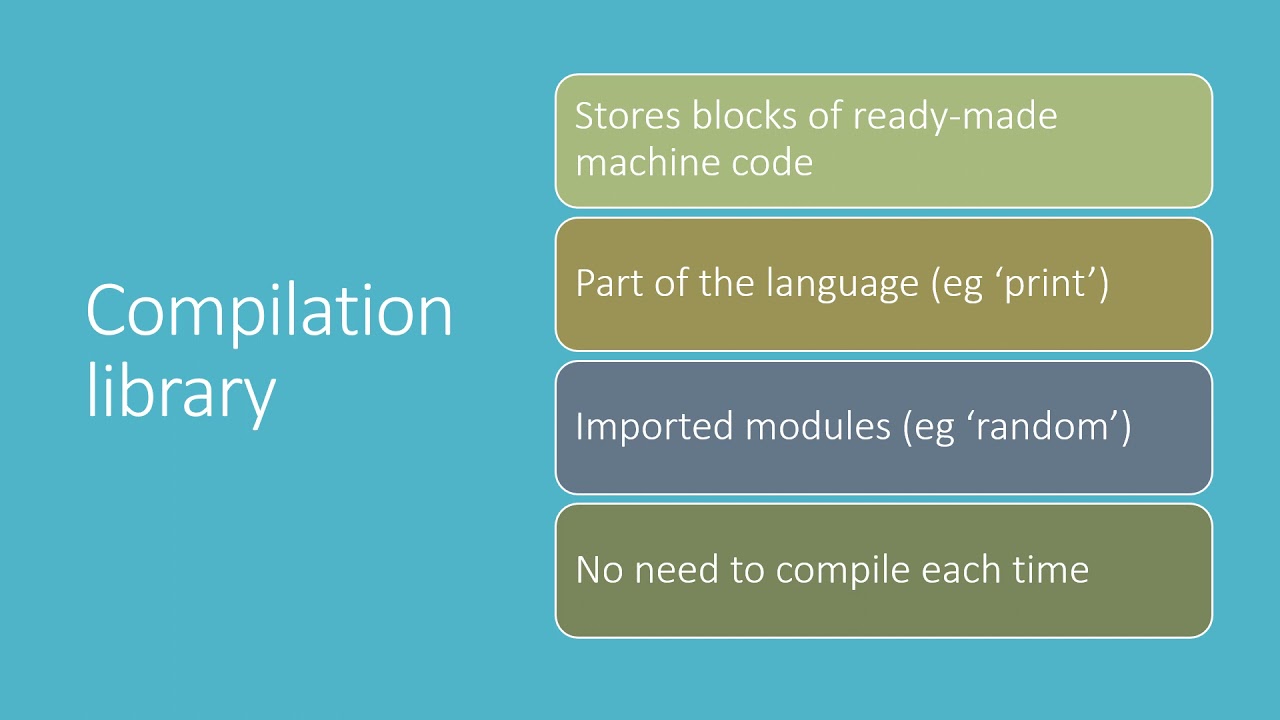 Compilation library

Stores blocks of ready-made machine code

Part of the language (eg ‘print’)

Imported modules (eg ‘random’)

No need to compile each time